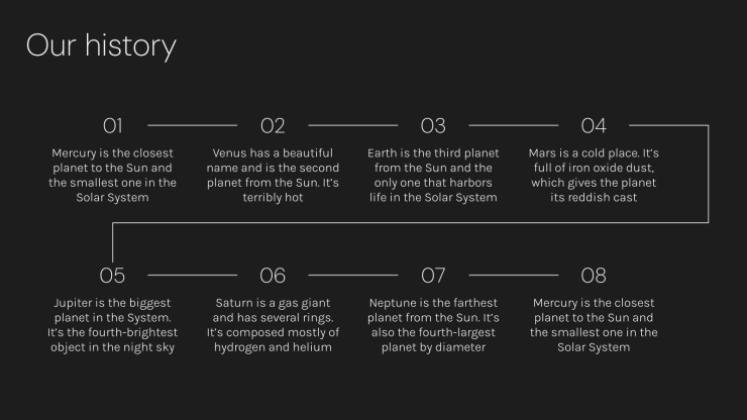 Our history

01

Mercury is the closest planet to the Sun and the smallest one in the Solar System

02

Venus has a beautiful name and is the second planet from the Sun. It's terribly hot

03

Earth is the third planet from the Sun and the only one that harbors life in the Solar System

04

Mars is a cold place. It's full of iron oxide dust, which gives the planet its reddish cast

05

Jupiter is the biggest planet in the System. It's the fourth-brightest object in the night sky

06

Saturn is a gas giant and has several rings. It's composed mostly of hydrogen and helium

07

Neptune is the farthest planet from the Sun. It's also the fourth-largest planet by diameter

08

Mercury is the closest planet to the Sun and the smallest one in the Solar System